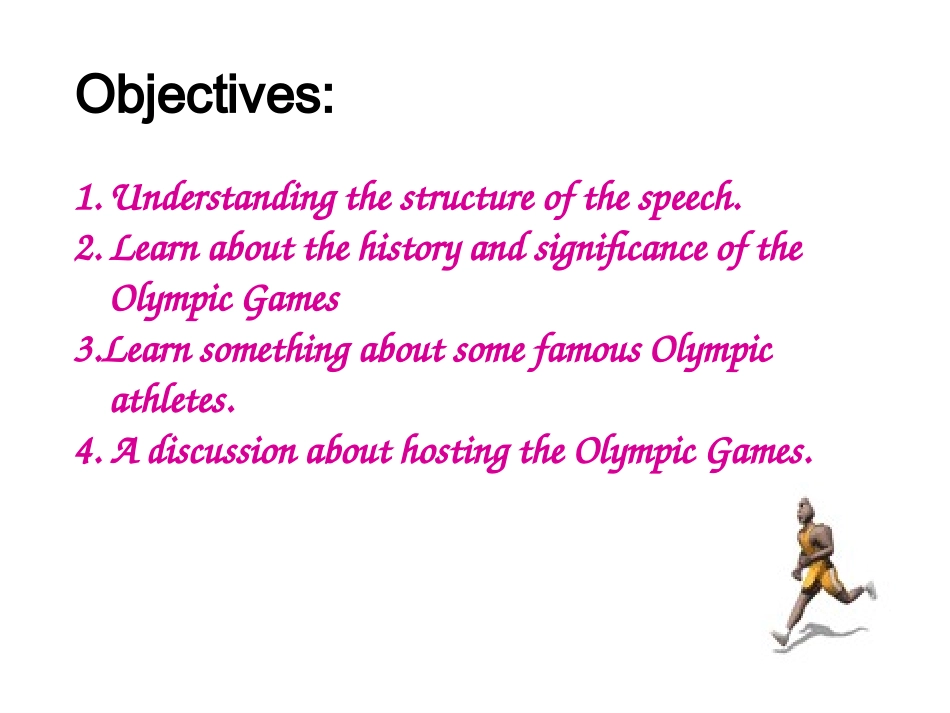 Objectives:

1. Understanding the structure of the speech.
2. Learn about the history and significance of the Olympic Games
3.Learn something about some famous Olympic athletes.
4. A discussion about hosting the Olympic Games.